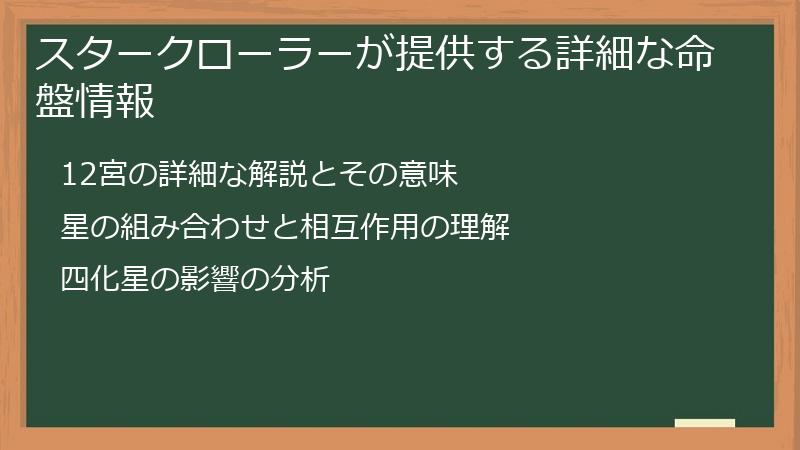 スタークローラーが提供する詳細な命盤情報

12宮の詳細な解説とその意味

星の組み合わせと相互作用の理解

四化星の影響の分析